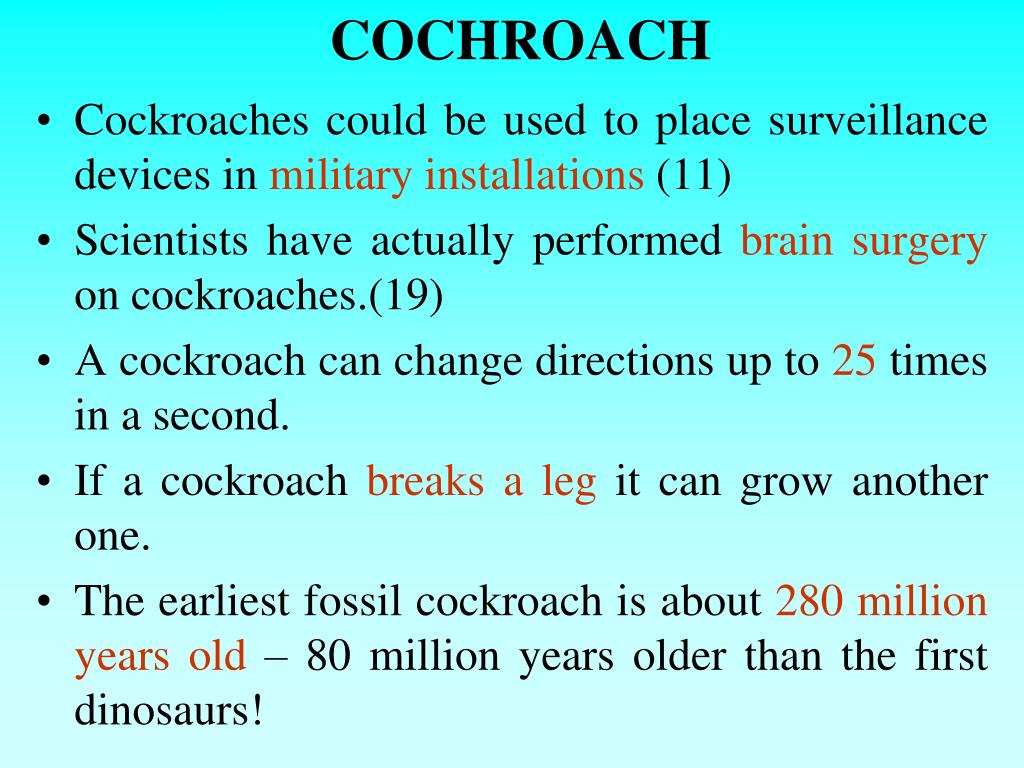 COCHROACH

• Cockroaches could be used to place surveillance devices in military installations (11)

• Scientists have actually performed brain surgery on cockroaches.(19)

• A cockroach can change directions up to 25 times in a second.

• If a cockroach breaks a leg it can grow another one.

• The earliest fossil cockroach is about 280 million years old – 80 million years older than the first dinosaurs!